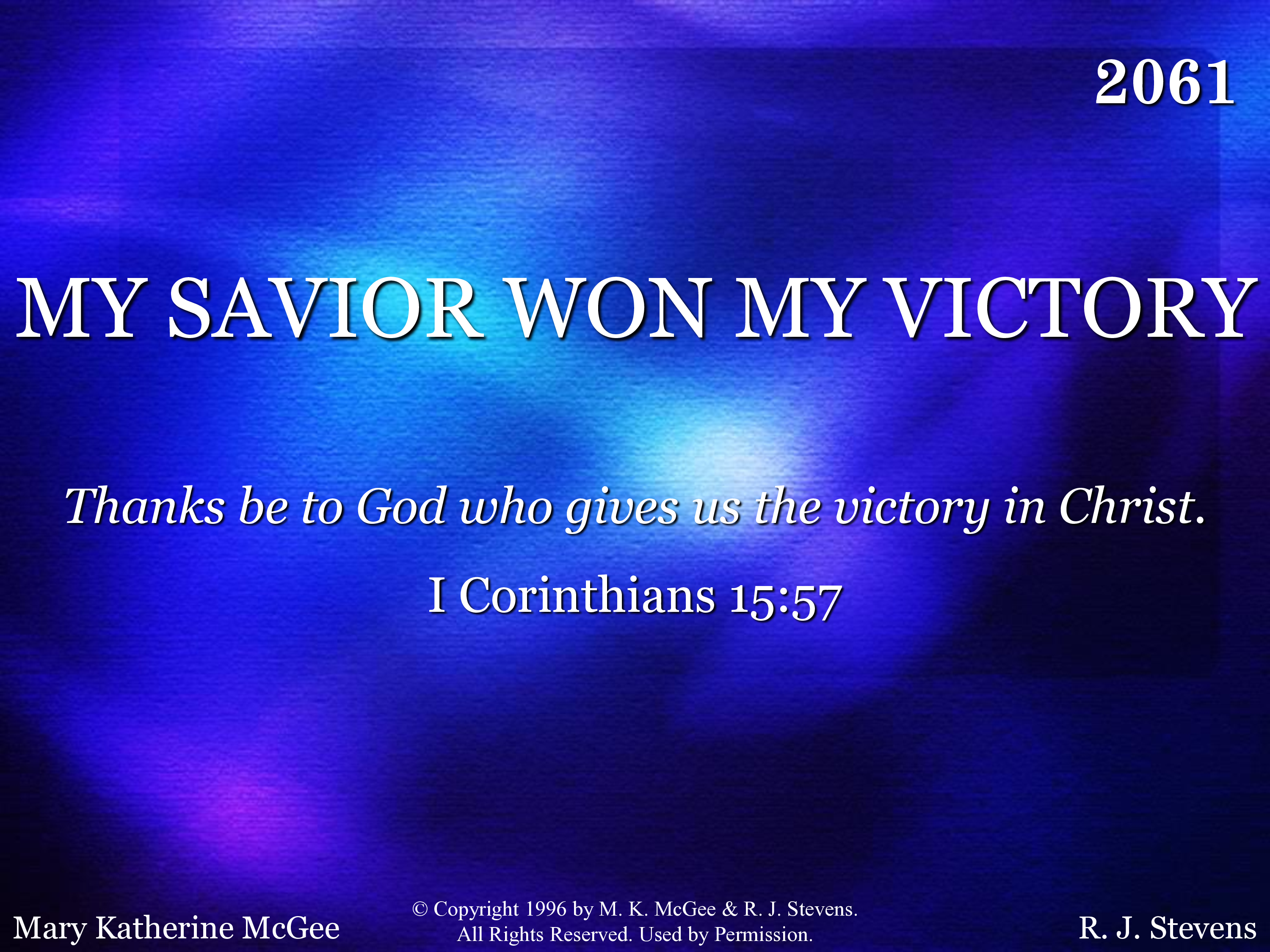 2061

MY SAVIOR WON MY VICTORY

Thanks be to God who gives us the victory in Christ.

I Corinthians 15:57

Mary Katherine McGee

© Copyright 1996 by M. K. McGee & R. J. Stevens.
All Rights Reserved. Used by Permission.

R. J. Stevens